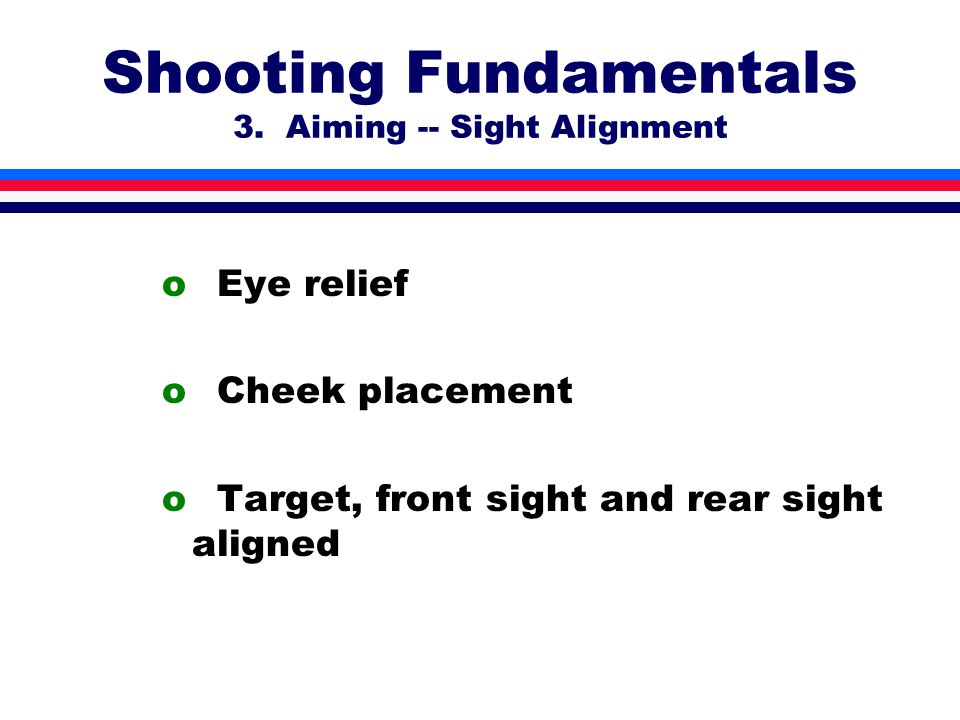 Shooting Fundamentals
3. Aiming -- Sight Alignment

o Eye relief

o Cheek placement

o Target, front sight and rear sight aligned